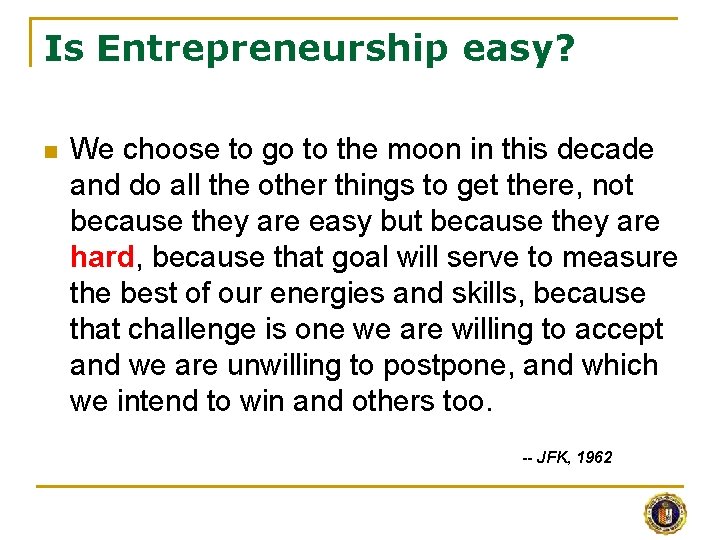 Is Entrepreneurship easy?

We choose to go to the moon in this decade and do all the other things to get there, not because they are easy but because they are hard, because that goal will serve to measure the best of our energies and skills, because that challenge is one we are willing to accept and we are unwilling to postpone, and which we intend to win and others too.

-- JFK, 1962